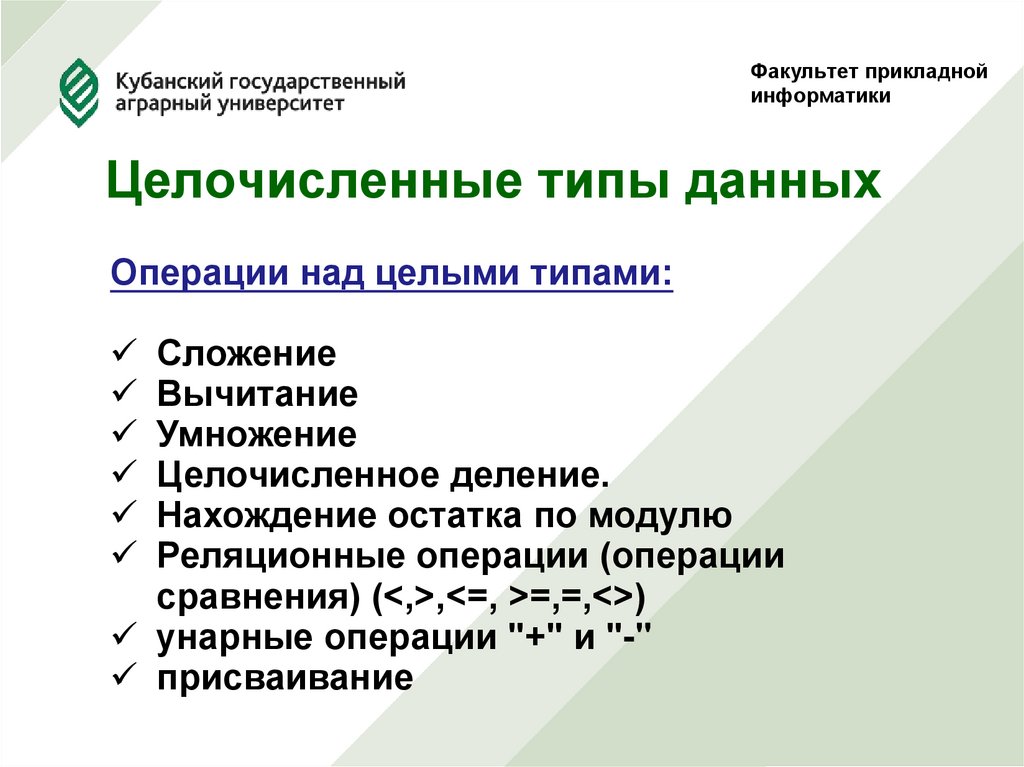 Кубанский государственный аграрный университет

Факультет прикладной информатики

Целочисленные типы данных

Операции над целыми типами:

✓ Сложение
✓ Вычитание
✓ Умножение
✓ Целочисленное деление.
✓ Нахождение остатка по модулю
✓ Реляционные операции (операции сравнения) (<,>,<=, >=,=,<>)
✓ унарные операции "+" и "-"
✓ присваивание